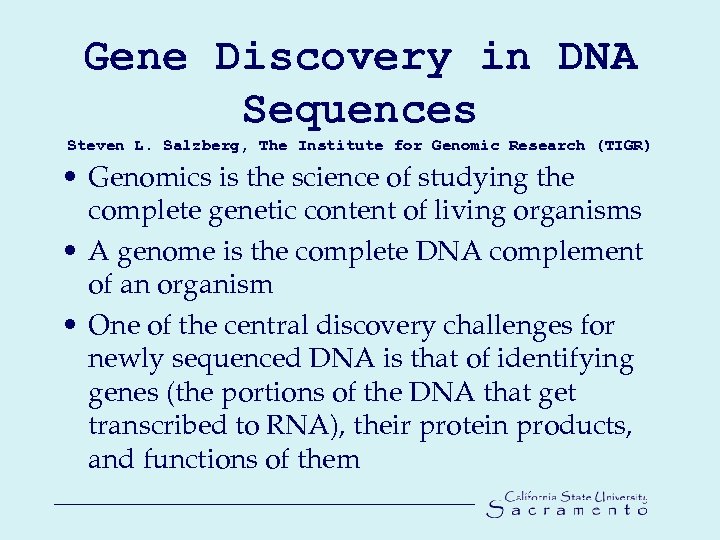 Gene Discovery in DNA Sequences

Steven L. Salzberg, The Institute for Genomic Research (TIGR)

• Genomics is the science of studying the complete genetic content of living organisms

• A genome is the complete DNA complement of an organism

• One of the central discovery challenges for newly sequenced DNA is that of identifying genes (the portions of the DNA that get transcribed to RNA), their protein products, and functions of them

California State University
Sacramento